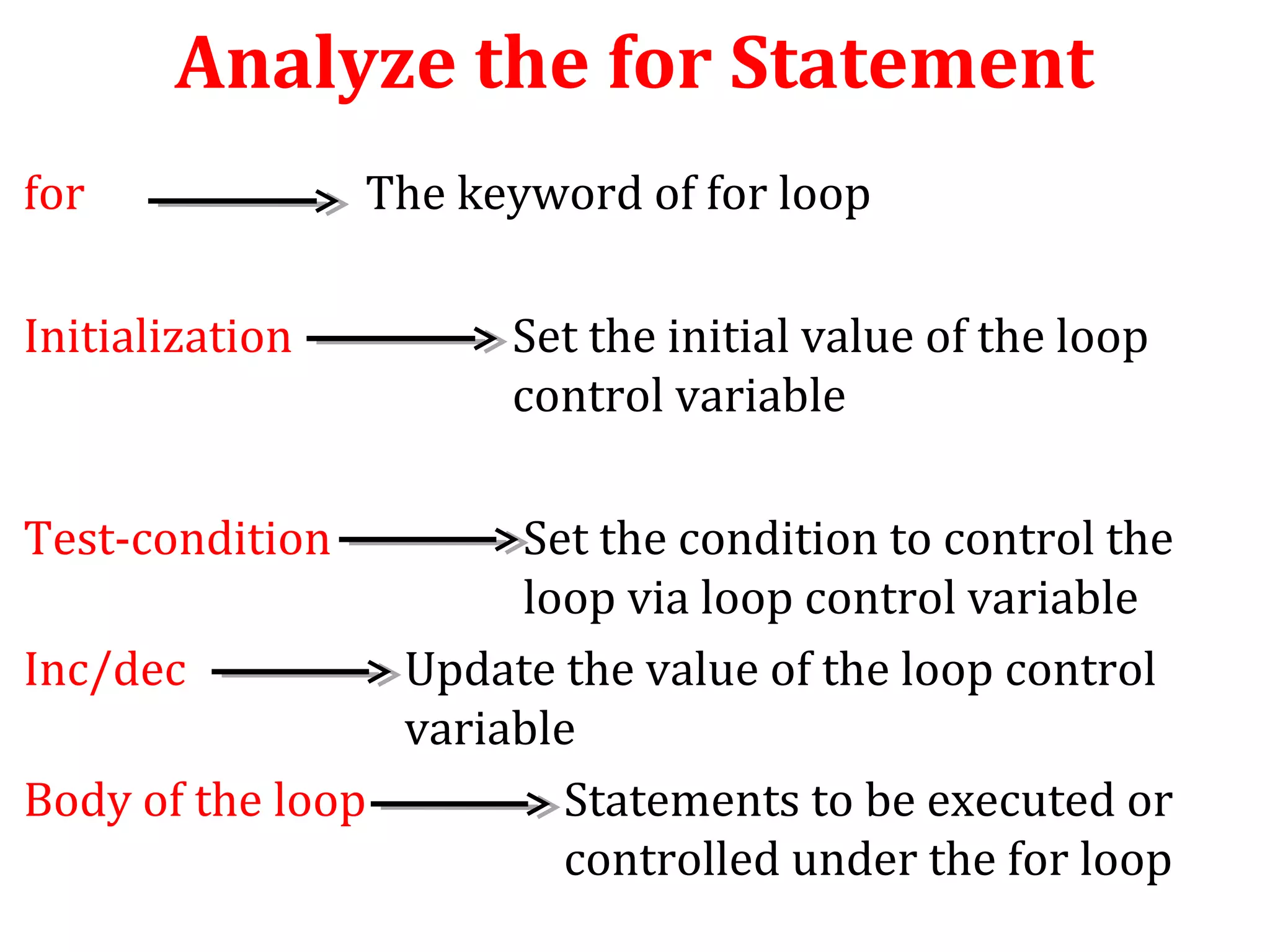 Analyze the for Statement

for → The keyword of for loop

Initialization → Set the initial value of the loop control variable

Test-condition → Set the condition to control the loop via loop control variable

Inc/dec → Update the value of the loop control variable

Body of the loop → Statements to be executed or controlled under the for loop